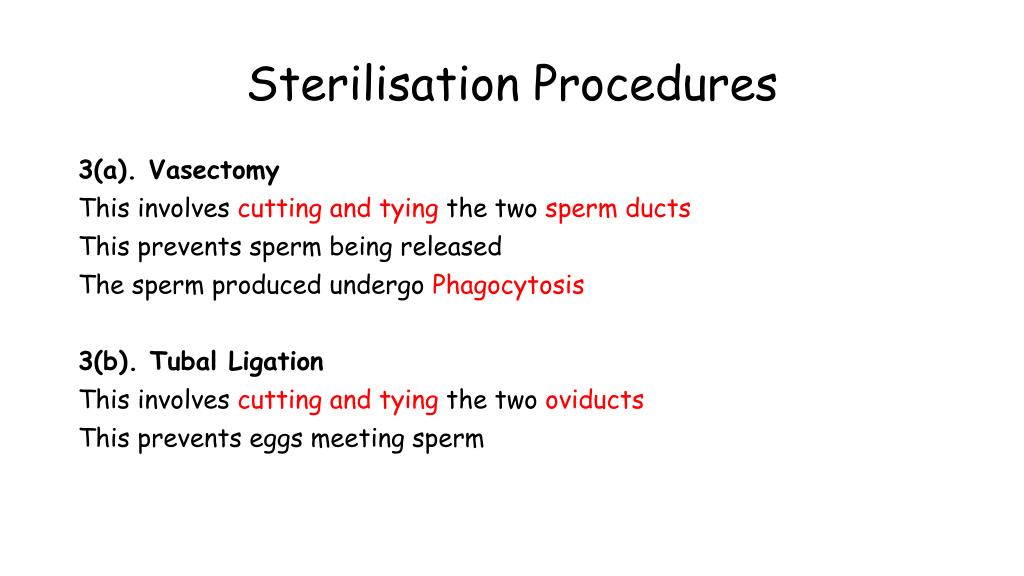 Sterilisation Procedures

3(a). Vasectomy
This involves cutting and tying the two sperm ducts
This prevents sperm being released
The sperm produced undergo Phagocytosis

3(b). Tubal Ligation
This involves cutting and tying the two oviducts
This prevents eggs meeting sperm